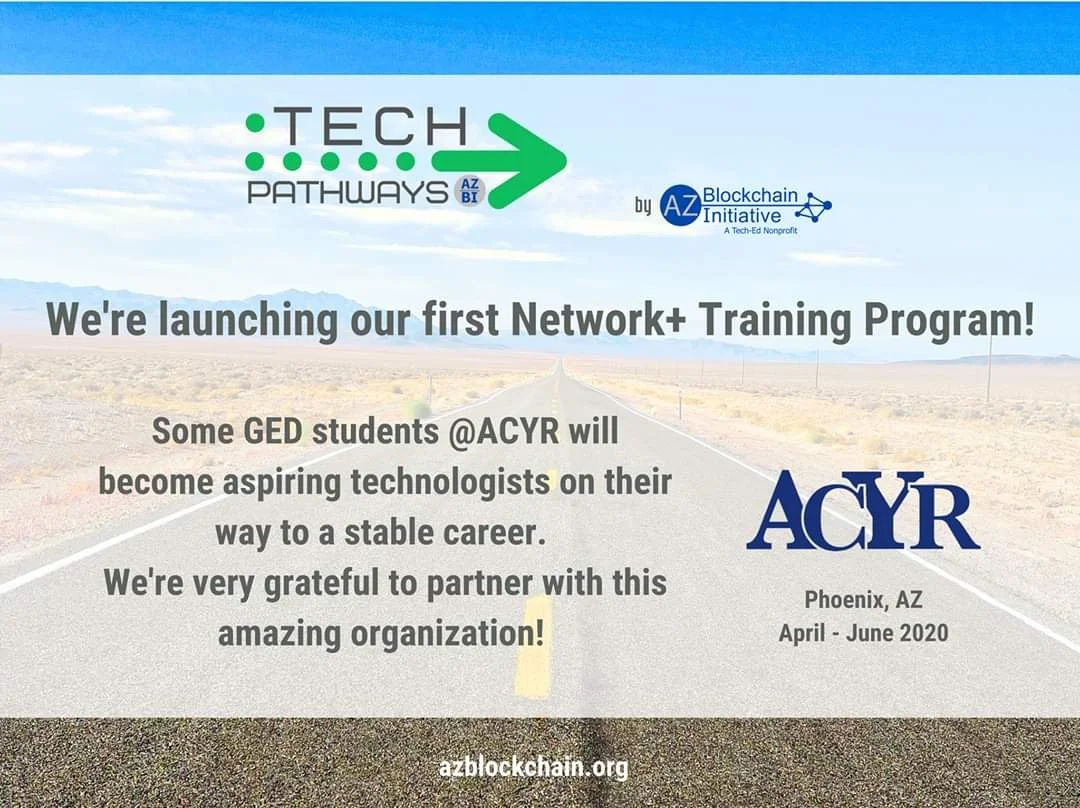 TECH PATHWAYS AZ BI

by AZ Blockchain Initiative
A Tech-Ed Nonprofit

We're launching our first Network+ Training Program!

Some GED students @ACYR will become aspiring technologists on their way to a stable career. We're very grateful to partner with this amazing organization!

ACYR

Phoenix, AZ
April - June 2020

azblockchain.org